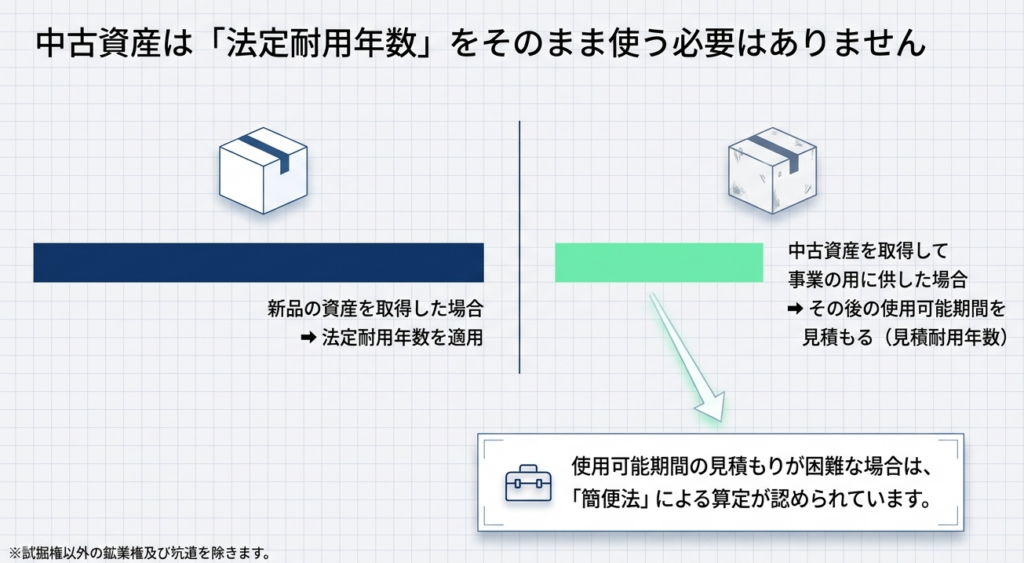 中古資産は「法定耐用年数」をそのまま使う必要はありません

新品の資産を取得した場合
➡ 法定耐用年数を適用

中古資産を取得して
事業の用に供した場合
➡ その後の使用可能期間を
見積もる（見積耐用年数）

使用可能期間の見積もりが困難な場合は、
「簡便法」による算定が認められています。

※試掘権以外の鉱業権及び坑道を除きます。